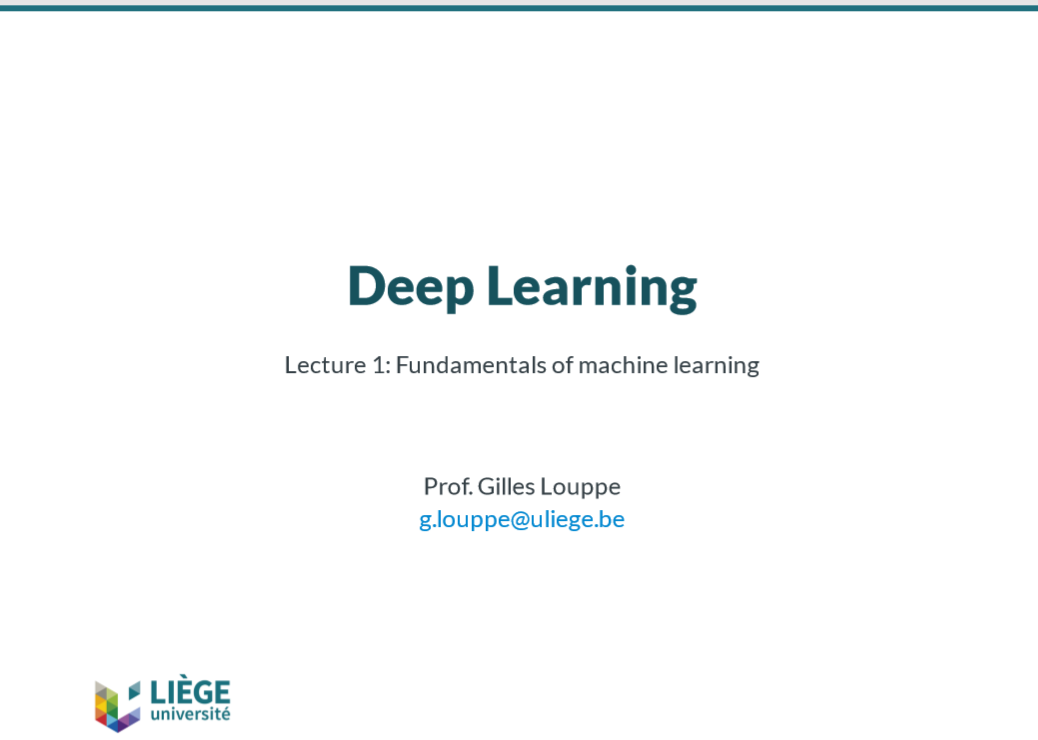 Deep Learning

Lecture 1: Fundamentals of machine learning

Prof. Gilles Louppe
g.louppe@uliege.be

LIÈGE
université